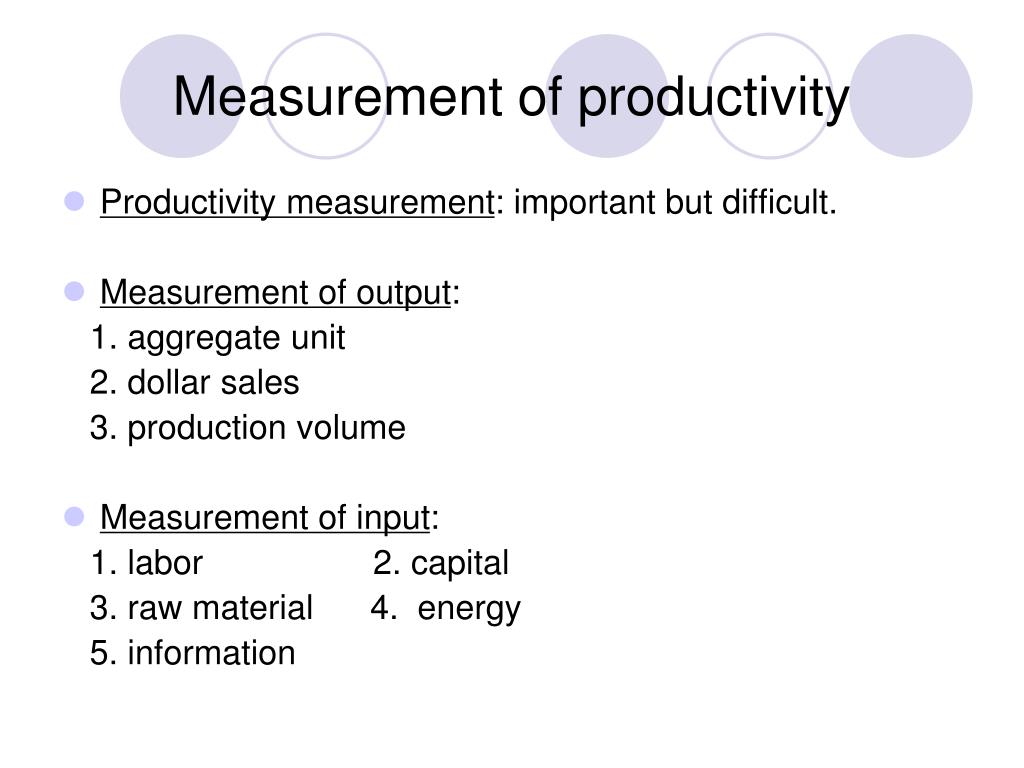 Measurement of productivity

Productivity measurement: important but difficult.

Measurement of output:
1. aggregate unit
2. dollar sales
3. production volume

Measurement of input:
1. labor 2. capital
3. raw material 4. energy
5. information